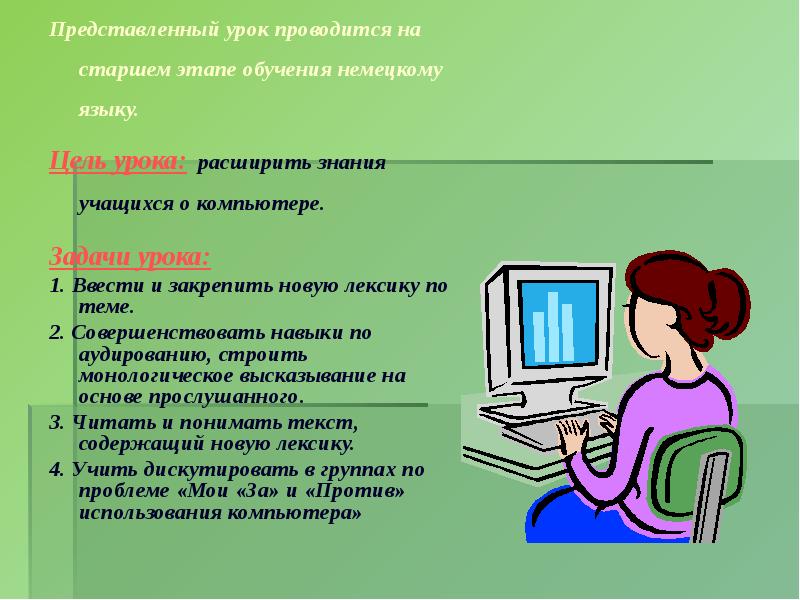 Представленный урок проводится на старшем этапе обучения немецкому языку.

Цель урока: расширить знания учащихся о компьютере.

Задачи урока:

1. Ввести и закрепить новую лексику по теме.

2. Совершенствовать навыки по аудированию, строить монологическое высказывание на основе прослушанного.

3. Читать и понимать текст, содержащий новую лексику.

4. Учить дискутировать в группах по проблеме «Мои «За» и «Против» использования компьютера»